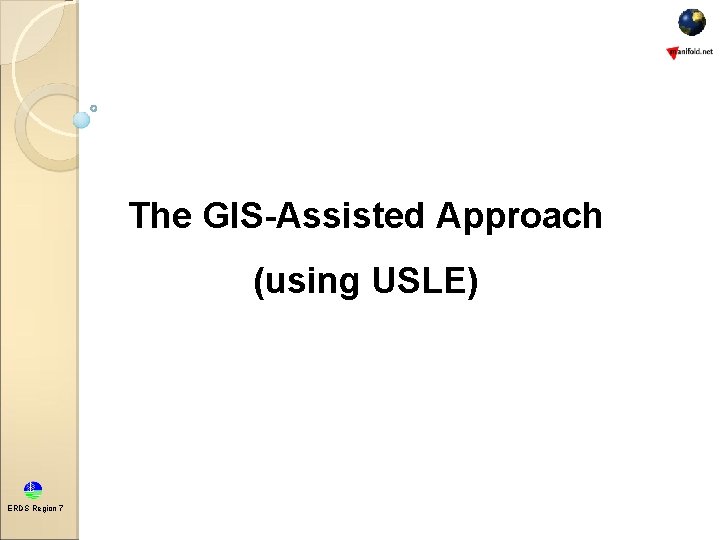 manifold.net

The GIS-Assisted Approach

(using USLE)

ERDS Region 7